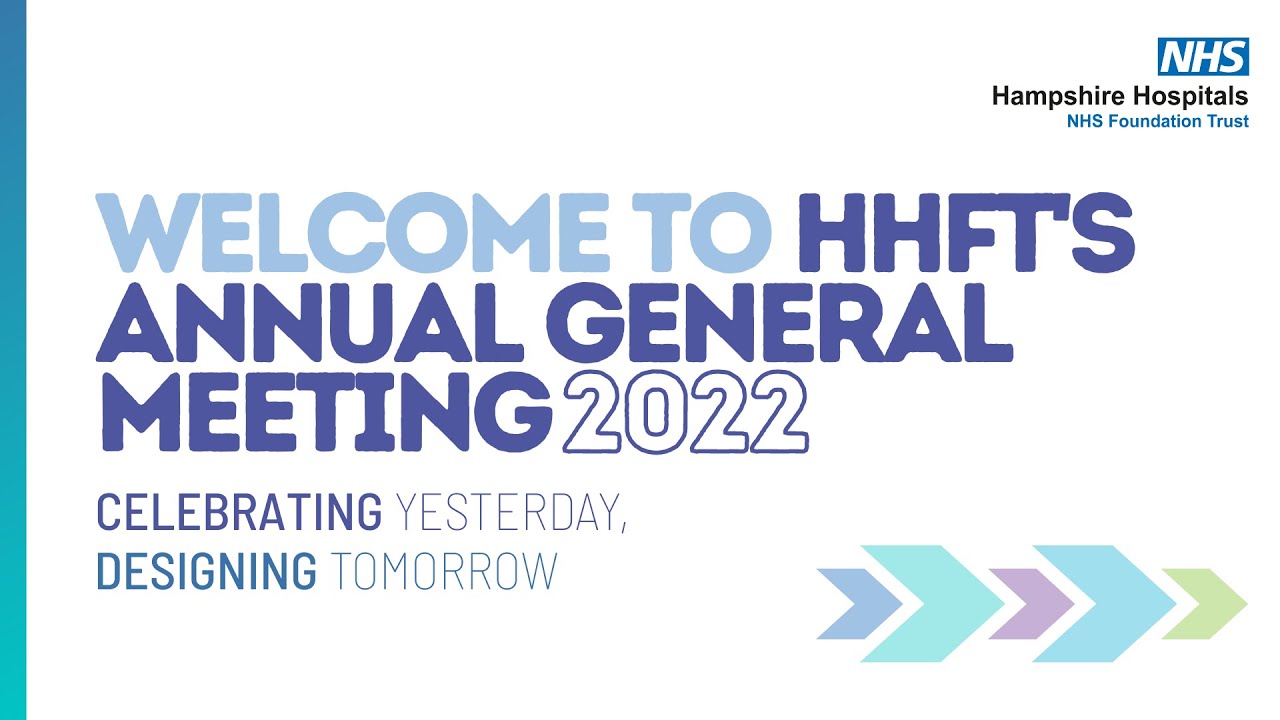 NHS
Hampshire Hospitals
NHS Foundation Trust

WELCOME TO HHFT'S ANNUAL GENERAL MEETING 2022

CELEBRATING YESTERDAY,
DESIGNING TOMORROW